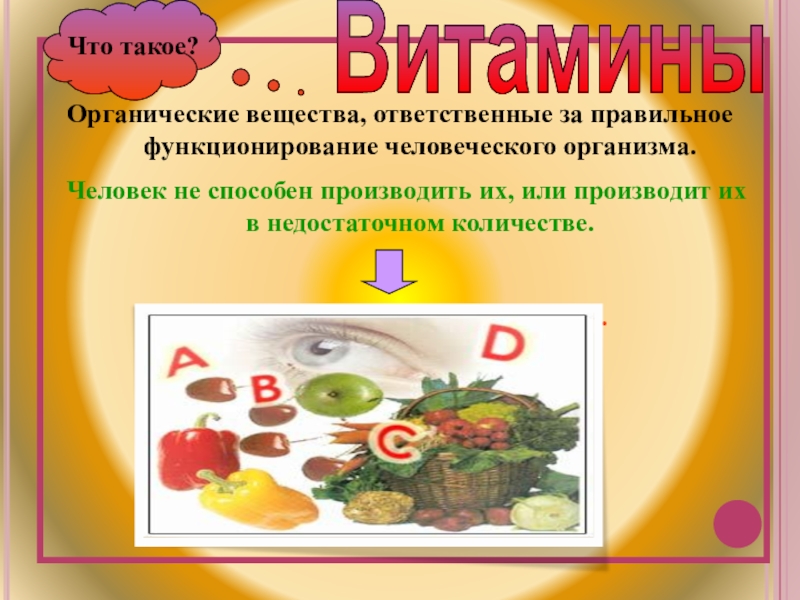 Что такое?

Витамины

Органические вещества, ответственные за правильное функционирование человеческого организма.

Человек не способен производить их, или производит их в недостаточном количестве.

A
B
C
D